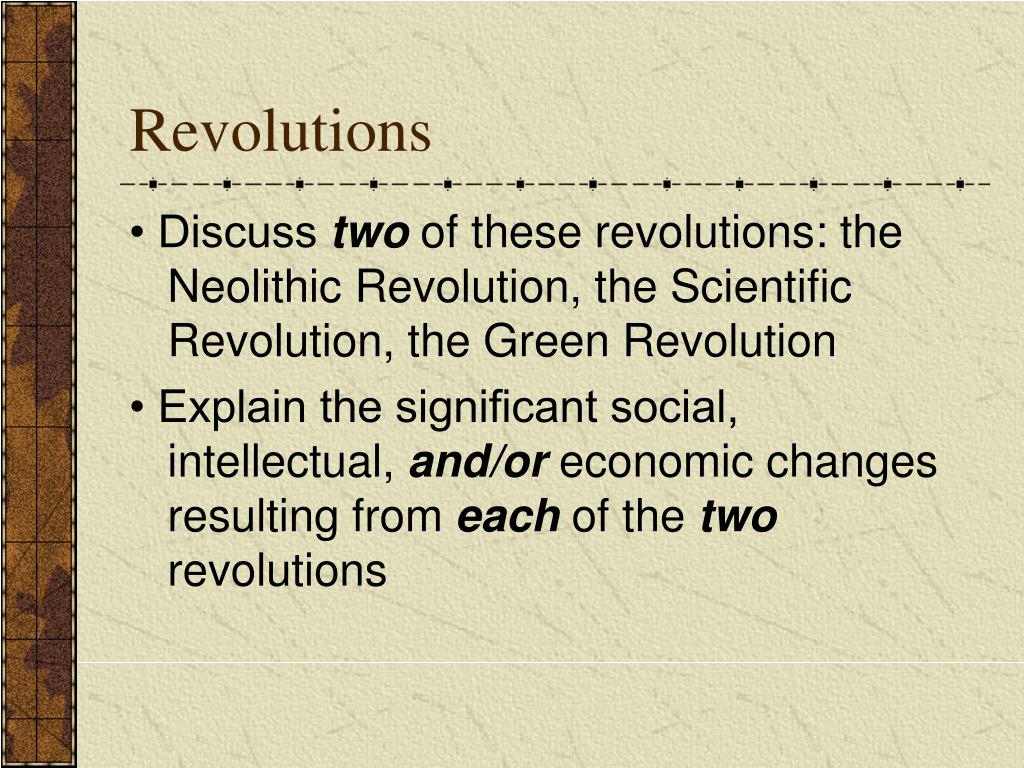 Revolutions

• Discuss two of these revolutions: the Neolithic Revolution, the Scientific Revolution, the Green Revolution

• Explain the significant social, intellectual, and/or economic changes resulting from each of the two revolutions